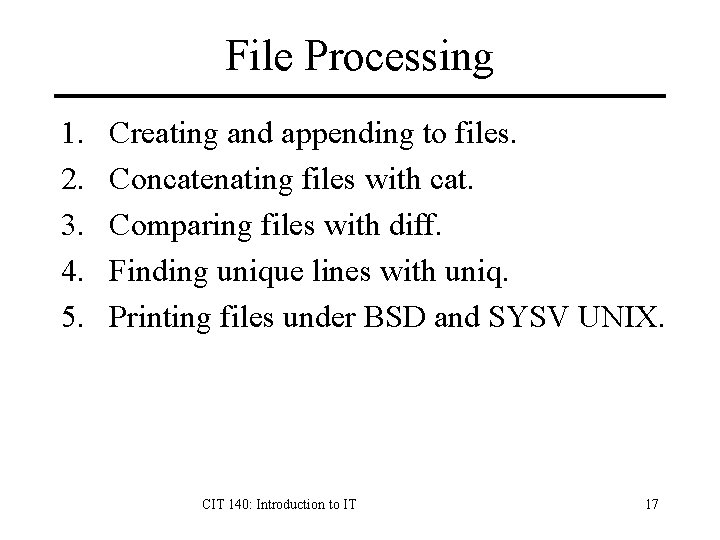 File Processing

1. Creating and appending to files.
2. Concatenating files with cat.
3. Comparing files with diff.
4. Finding unique lines with uniq.
5. Printing files under BSD and SYSV UNIX.

CIT 140: Introduction to IT

17